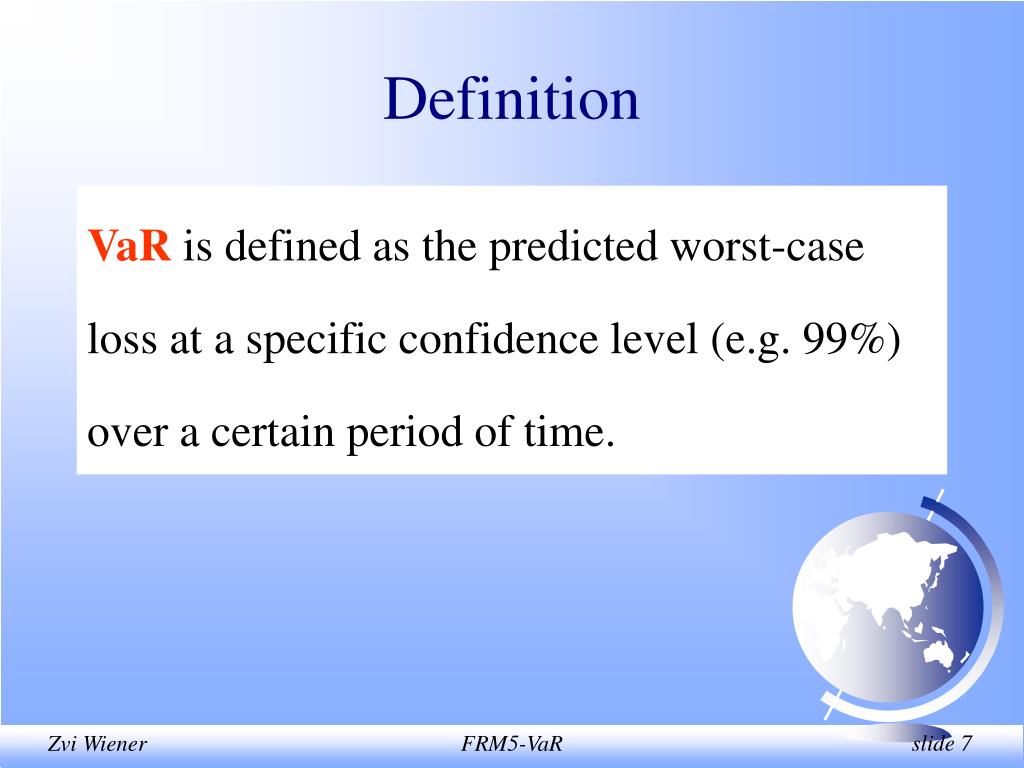 Definition

VaR is defined as the predicted worst-case loss at a specific confidence level (e.g. 99%) over a certain period of time.

Zvi Wiener

FRM5-VaR

slide 7